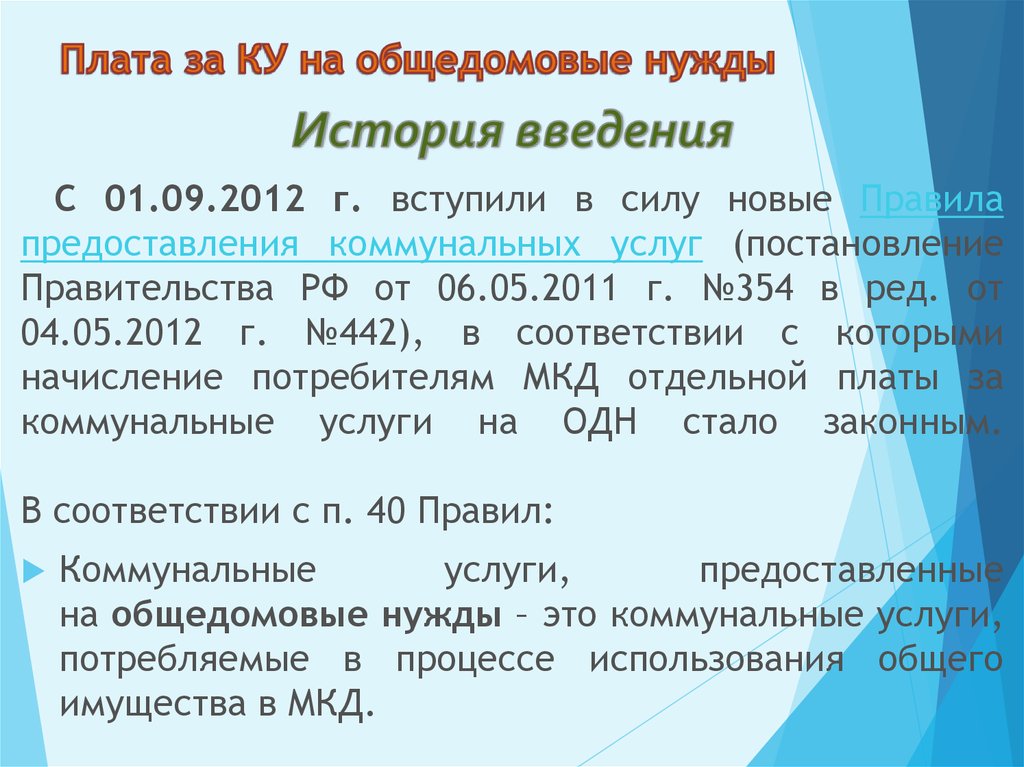 Плата за КУ на общедомовые нужды

История введения

С 01.09.2012 г. вступили в силу новые Правила предоставления коммунальных услуг (постановление Правительства РФ от 06.05.2011 г. №354 в ред. от 04.05.2012 г. №442), в соответствии с которыми начисление потребителям МКД отдельной платы за коммунальные услуги на ОДН стало законным.

В соответствии с п. 40 Правил:

Коммунальные услуги, предоставленные на общедомовые нужды – это коммунальные услуги, потребляемые в процессе использования общего имущества в МКД.